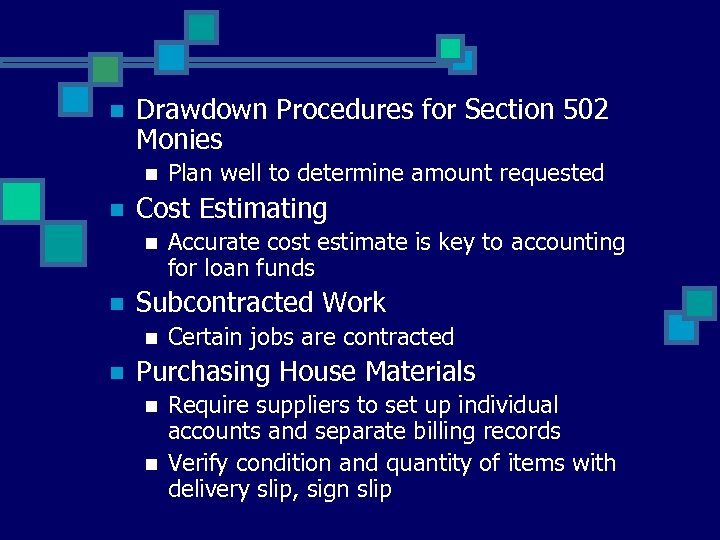 - Drawdown Procedures for Section 502 Monies
  - Plan well to determine amount requested
- Cost Estimating
  - Accurate cost estimate is key to accounting for loan funds
- Subcontracted Work
  - Certain jobs are contracted
- Purchasing House Materials
  - Require suppliers to set up individual accounts and separate billing records
  - Verify condition and quantity of items with delivery slip, sign slip